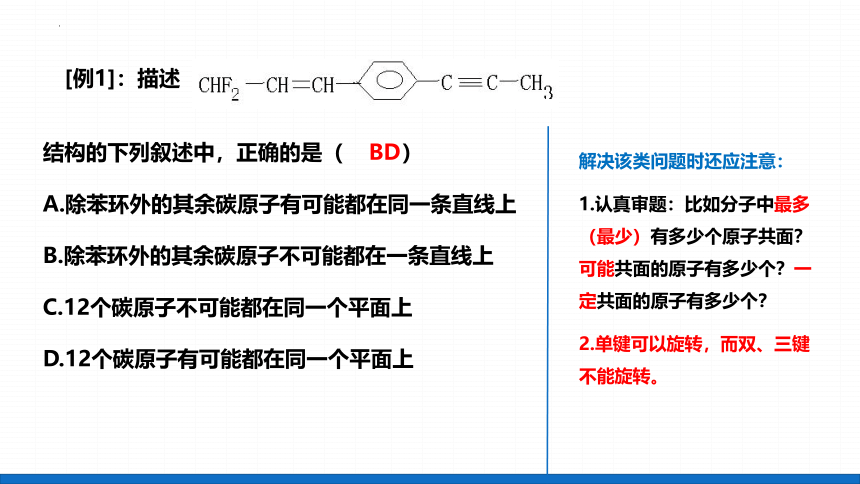 [例1]：描述 $CHF_2-CH=CH-C_6H_4-C\equiv C-CH_3$

结构的下列叙述中，正确的是（ BD）

A.除苯环外的其余碳原子有可能都在同一条直线上

B.除苯环外的其余碳原子不可能都在一条直线上

C.12个碳原子不可能都在同一个平面上

D.12个碳原子有可能都在同一个平面上

解决该类问题时还应注意：

1.认真审题：比如分子中最多（最少）有多少个原子共面？可能共面的原子有多少个？一定共面的原子有多少个？

2.单键可以旋转，而双、三键不能旋转。